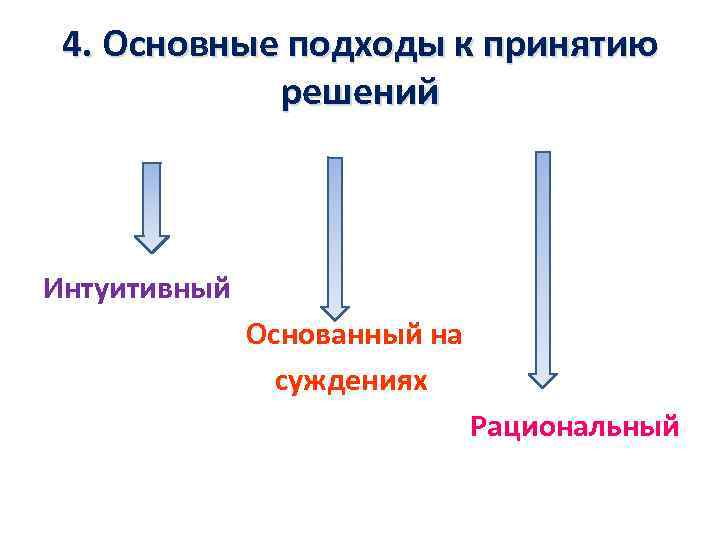 4. Основные подходы к принятию решений

Интуитивный

Основанный на суждениях

Рациональный